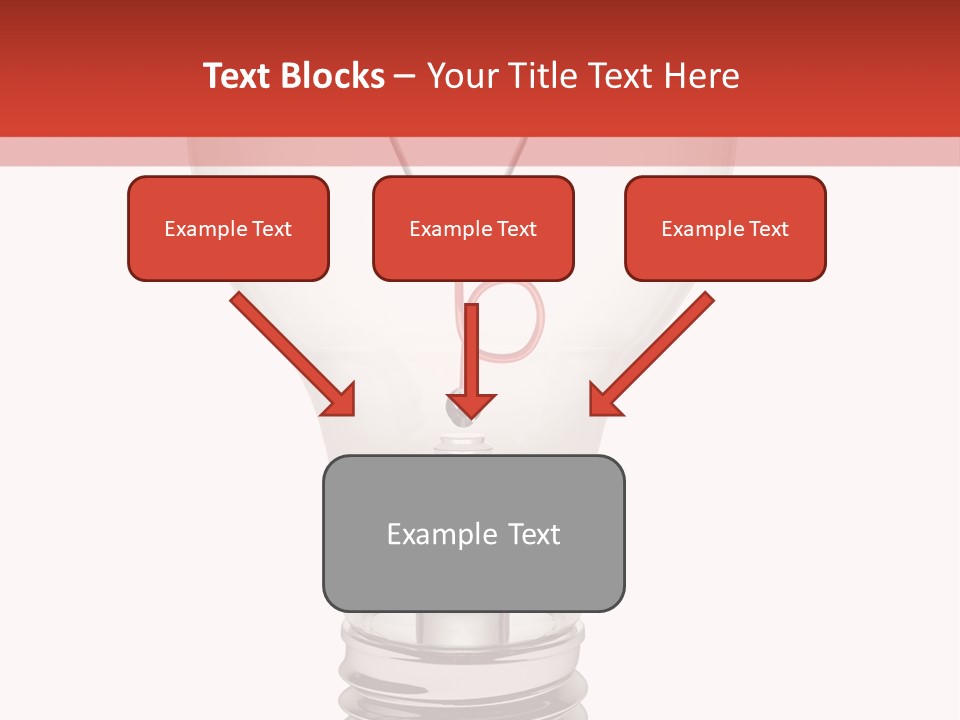 Text Blocks – Your Title Text Here

Example Text

Example Text

Example Text

Example Text